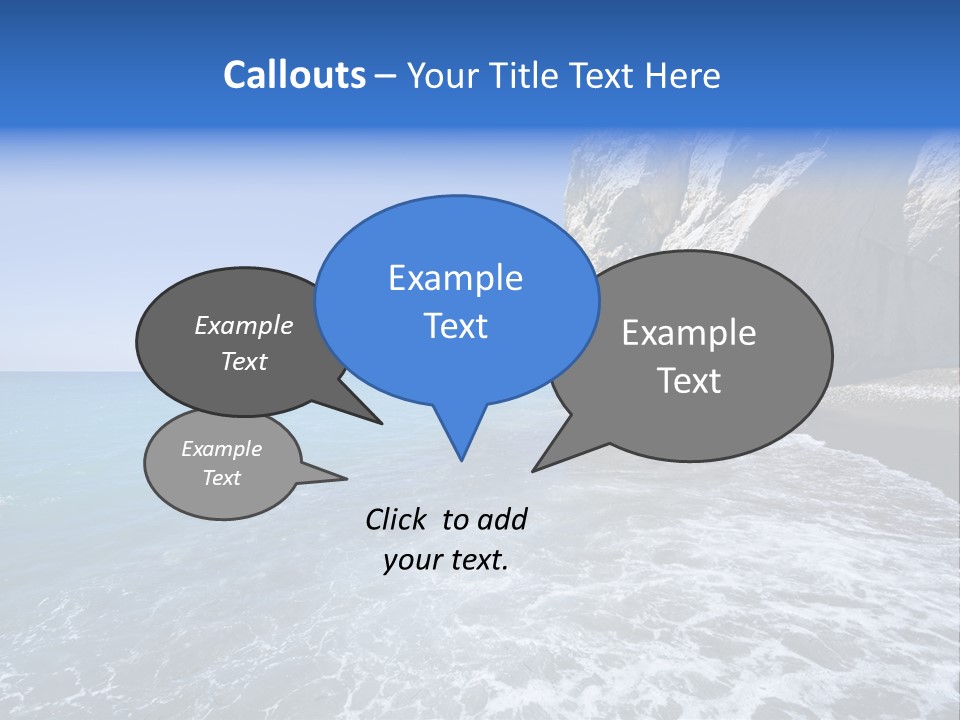 Callouts – Your Title Text Here

Example Text

Example Text

Example Text

Example Text

Click to add your text.